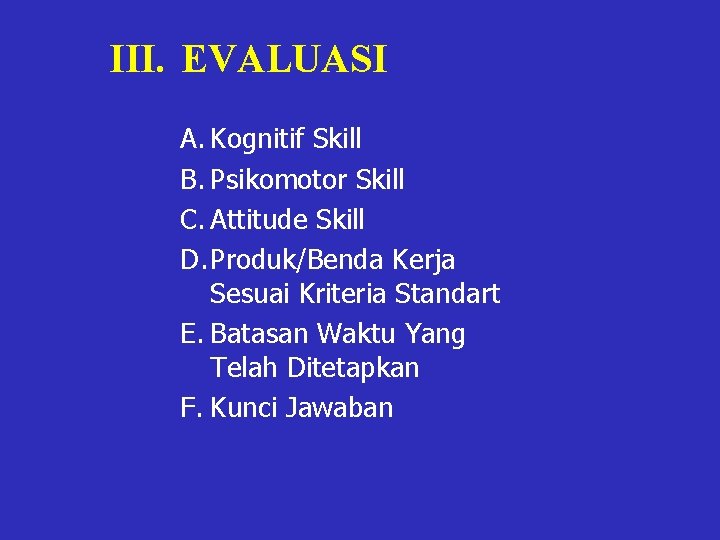 III. EVALUASI

A. Kognitif Skill
B. Psikomotor Skill
C. Attitude Skill
D. Produk/Benda Kerja Sesuai Kriteria Standart
E. Batasan Waktu Yang Telah Ditetapkan
F. Kunci Jawaban